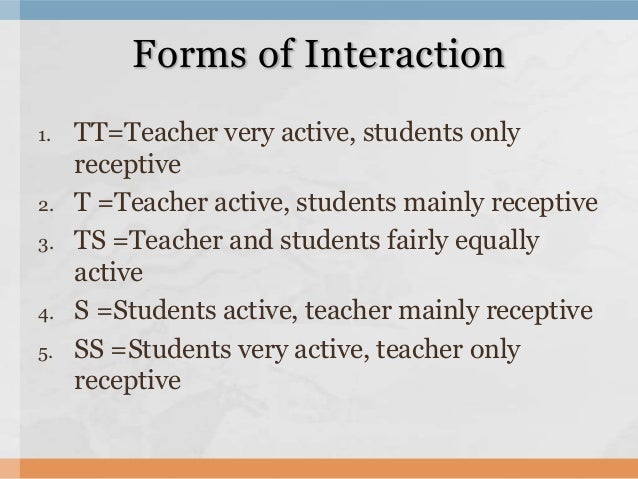 Forms of Interaction

1. TT=Teacher very active, students only receptive
2. T =Teacher active, students mainly receptive
3. TS =Teacher and students fairly equally active
4. S =Students active, teacher mainly receptive
5. SS =Students very active, teacher only receptive